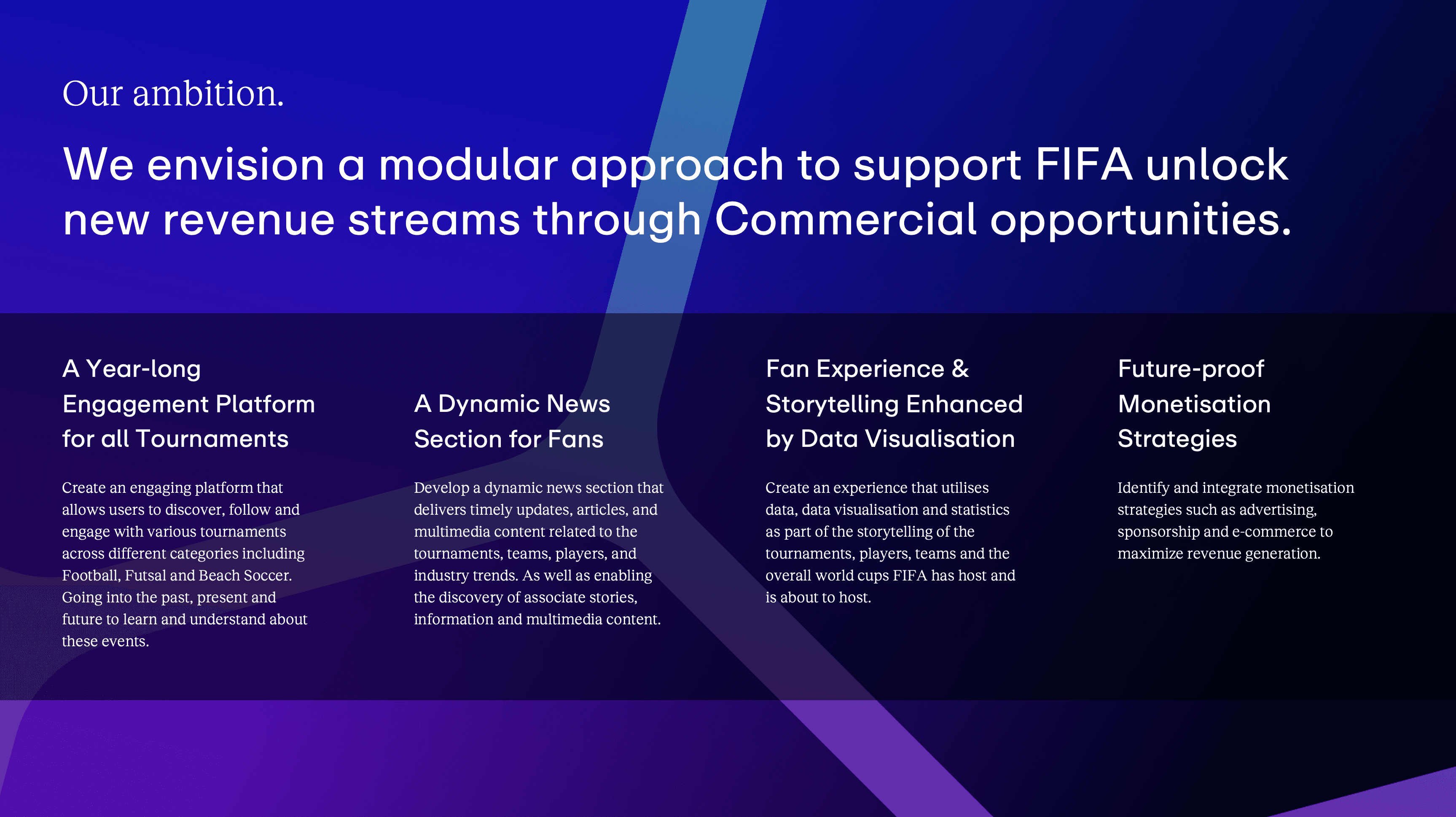 Our ambition.

We envision a modular approach to support FIFA unlock new revenue streams through Commercial opportunities.

A Year-long Engagement Platform for all Tournaments

Create an engaging platform that allows users to discover, follow and engage with various tournaments across different categories including Football, Futsal and Beach Soccer. Going into the past, present and future to learn and understand about these events.

A Dynamic News Section for Fans

Develop a dynamic news section that delivers timely updates, articles, and multimedia content related to the tournaments, teams, players, and industry trends. As well as enabling the discovery of associate stories, information and multimedia content.

Fan Experience & Storytelling Enhanced by Data Visualisation

Create an experience that utilises data, data visualisation and statistics as part of the storytelling of the tournaments, players, teams and the overall world cups FIFA has host and is about to host.

Future-proof Monetisation Strategies

Identify and integrate monetisation strategies such as advertising, sponsorship and e-commerce to maximize revenue generation.